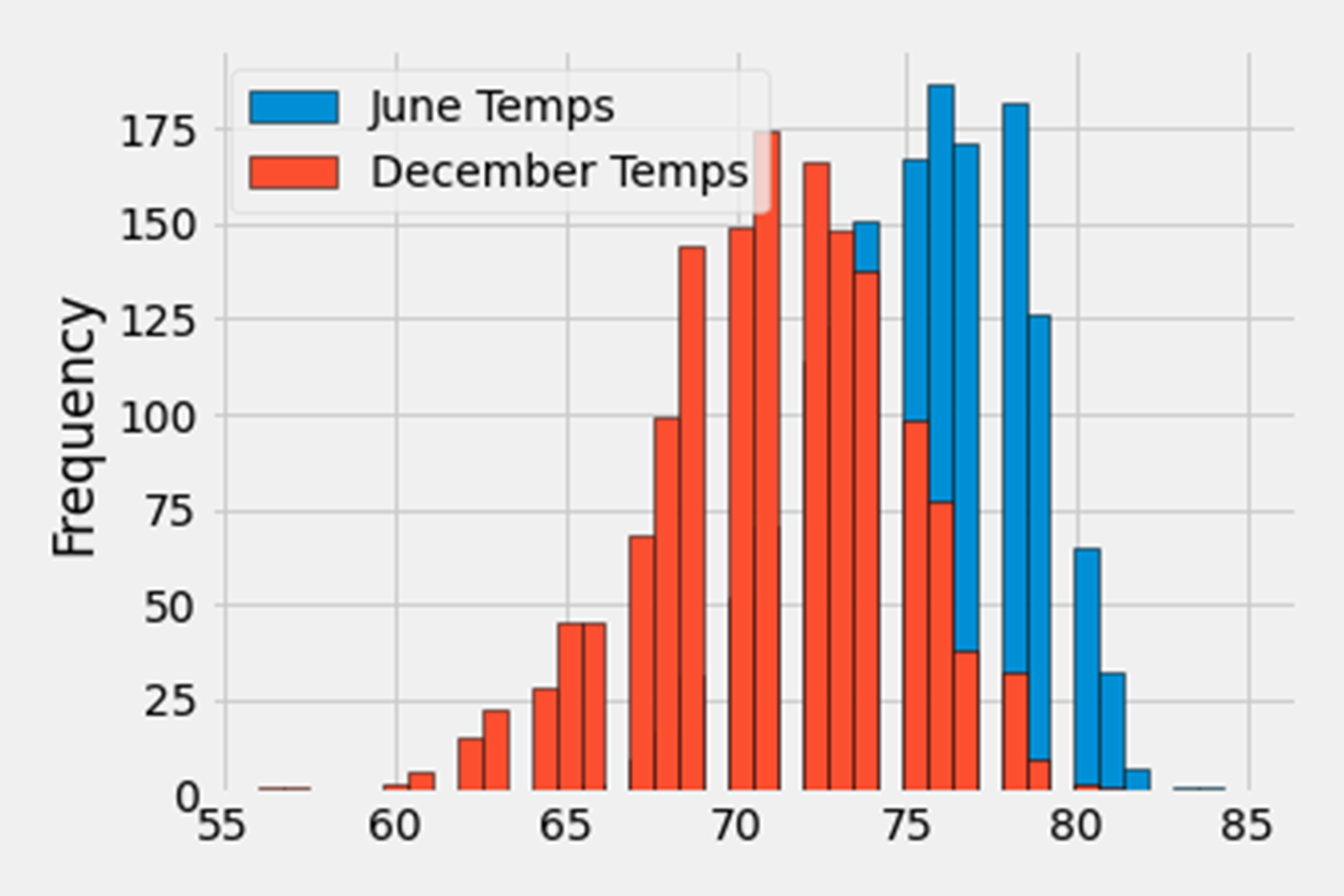 June Temps
December Temps

Frequency

175
150
125
100
75
50
25
0

55
60
65
70
75
80
85